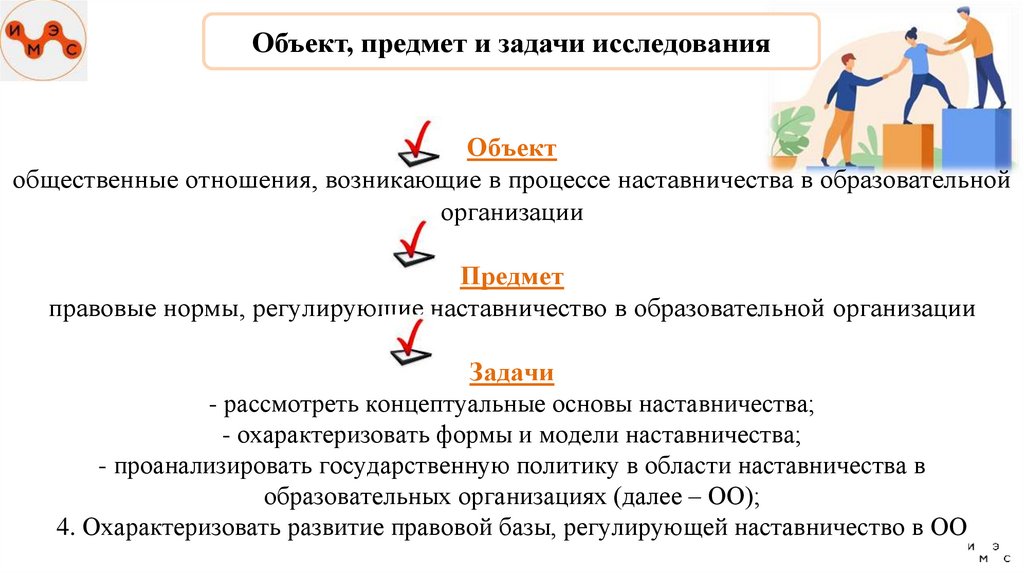 И Э М С

Объект, предмет и задачи исследования

Объект
общественные отношения, возникающие в процессе наставничества в образовательной организации

Предмет
правовые нормы, регулирующие наставничество в образовательной организации

Задачи
- рассмотреть концептуальные основы наставничества;
- охарактеризовать формы и модели наставничества;
- проанализировать государственную политику в области наставничества в образовательных организациях (далее – ОО);
4. Охарактеризовать развитие правовой базы, регулирующей наставничество в ОО

И Э М С